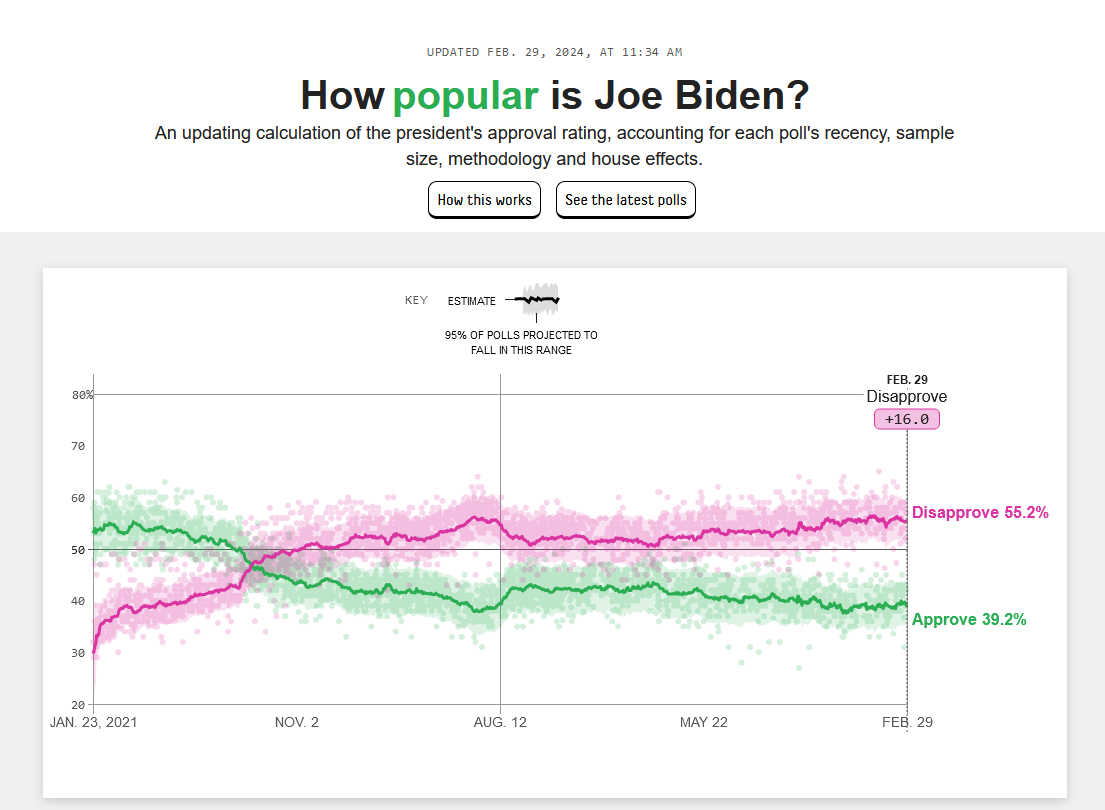 UPDATED FEB. 29, 2024, AT 11:34 AM

How popular is Joe Biden?

An updating calculation of the president's approval rating, accounting for each poll's recency, sample size, methodology and house effects.

How this works

See the latest polls

KEY

ESTIMATE

95% OF POLLS PROJECTED TO FALL IN THIS RANGE

FEB. 29

Disapprove

+16.0

80%

70

60

50

40

30

20

Disapprove 55.2%

Approve 39.2%

JAN. 23, 2021

NOV. 2

AUG. 12

MAY 22

FEB. 29